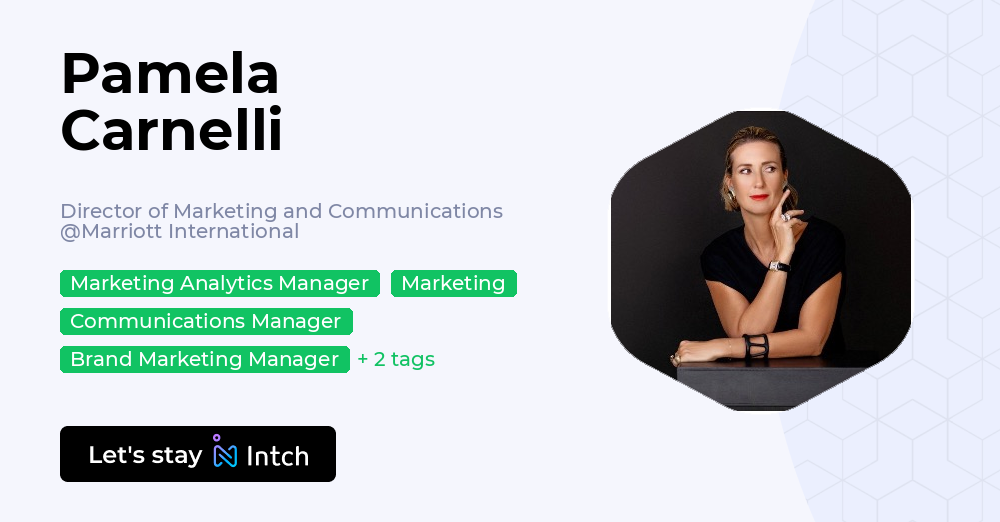 Pamela Carnelli

Director of Marketing and Communications @Marriott International

Marketing Analytics Manager
Marketing
Communications Manager
Brand Marketing Manager
+ 2 tags

Let's stay Intch